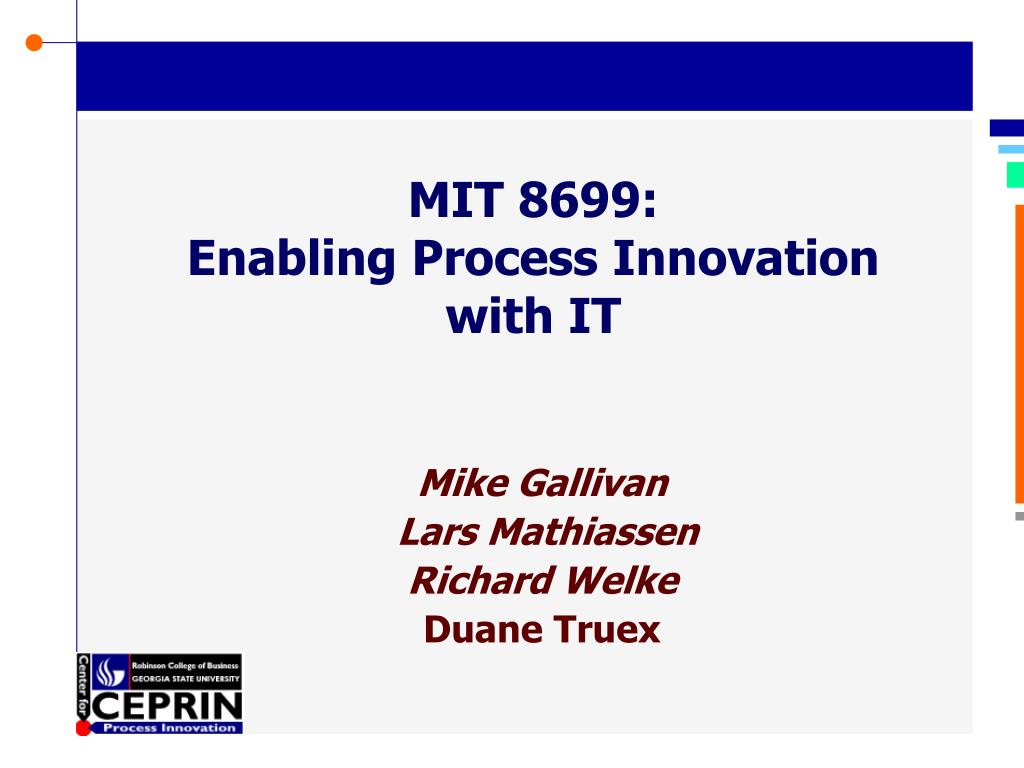 MIT 8699:
Enabling Process Innovation with IT

Mike Gallivan
Lars Mathiassen
Richard Welke
Duane Truex

Center for
Robinson College of Business
GEORGIA STATE UNIVERSITY
CEPRIN
Process Innovation